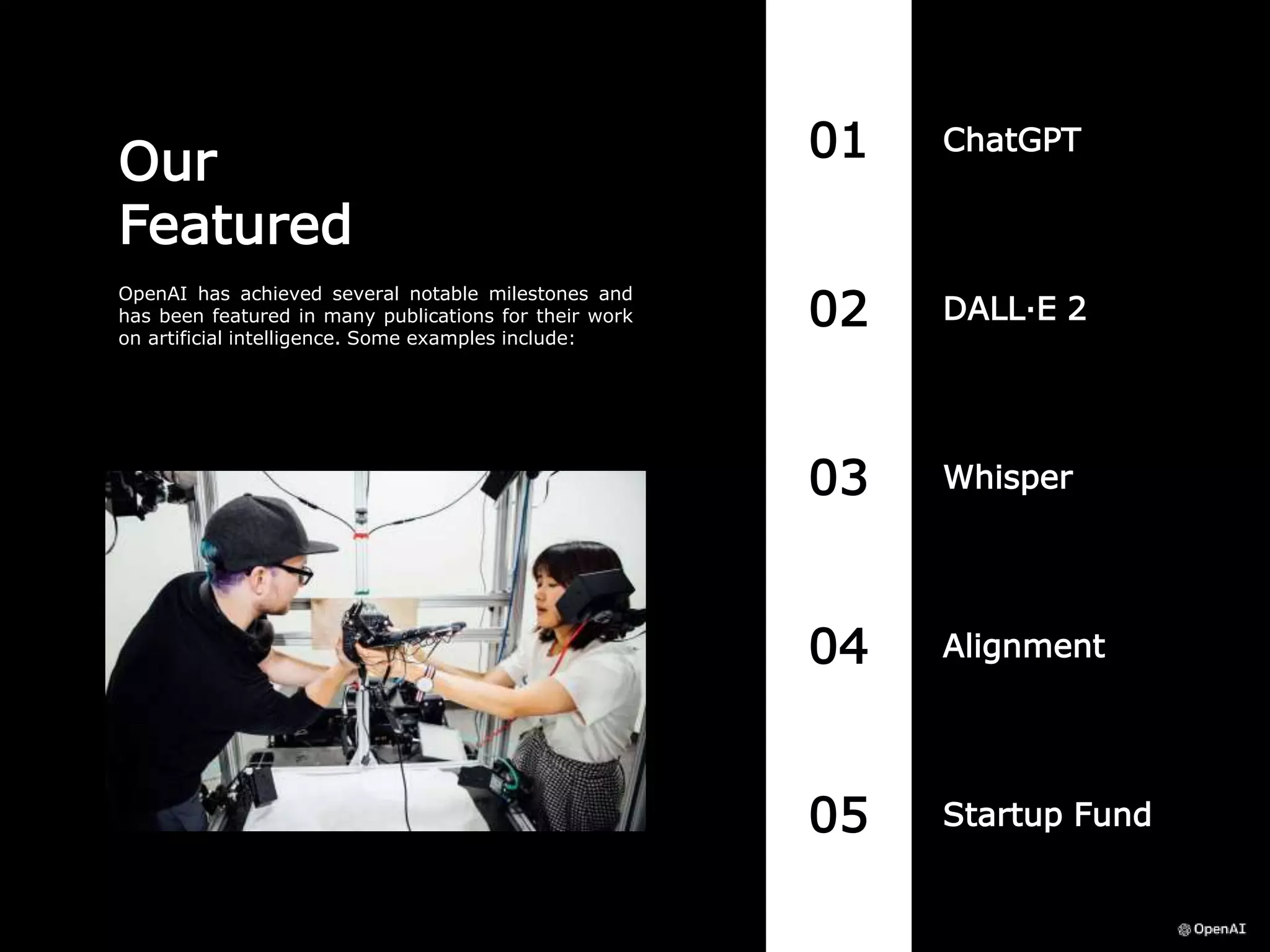 Our
Featured

OpenAI has achieved several notable milestones and has been featured in many publications for their work on artificial intelligence. Some examples include:

01 ChatGPT

02 DALL·E 2

03 Whisper

04 Alignment

05 Startup Fund

OpenAI